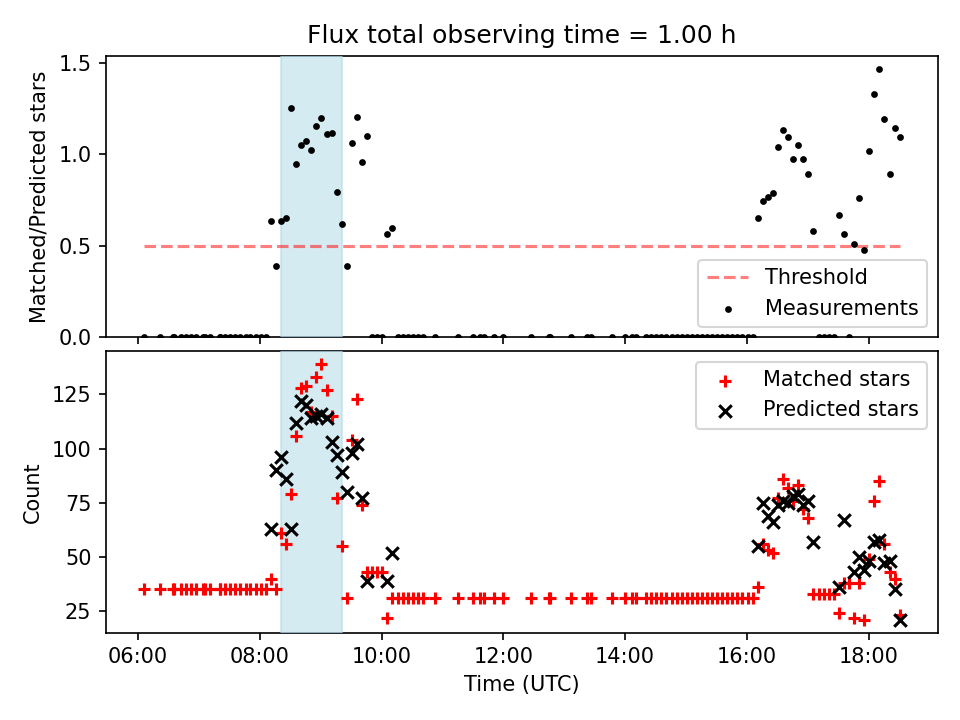 Flux total observing time = 1.00 h

Matched/Predicted stars

1.5
1.0
0.5
0.0

Threshold
Measurements

Count

125
100
75
50
25

Matched stars
Predicted stars

06:00
08:00
10:00
12:00
14:00
16:00
18:00

Time (UTC)